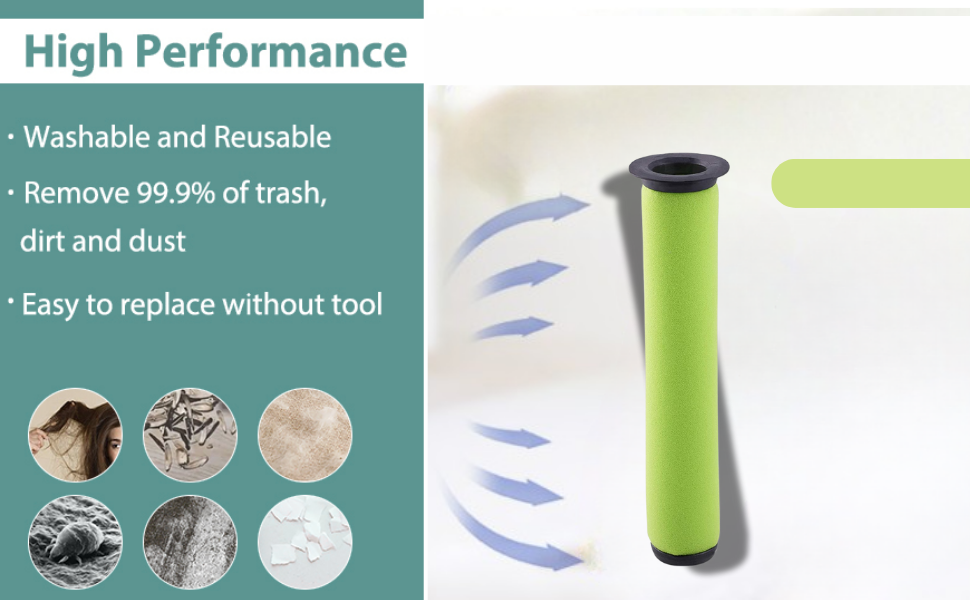 High Performance

· Washable and Reusable

· Remove 99.9% of trash, dirt and dust

· Easy to replace without tool